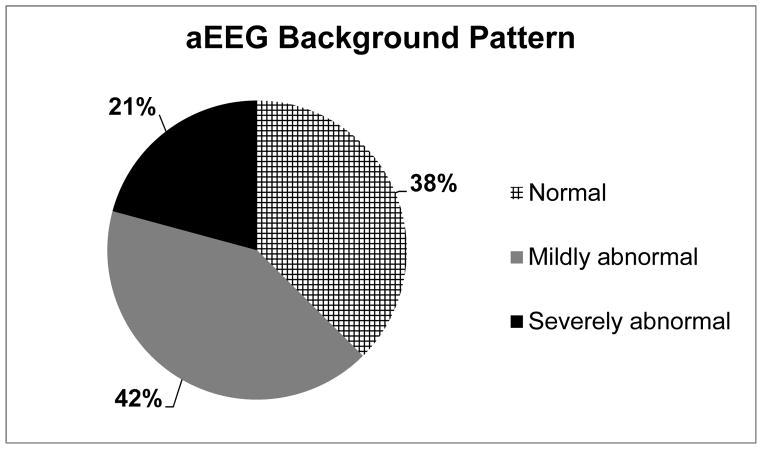 aEEG Background Pattern

21%

38%

42%

Normal

Mildly abnormal

Severely abnormal